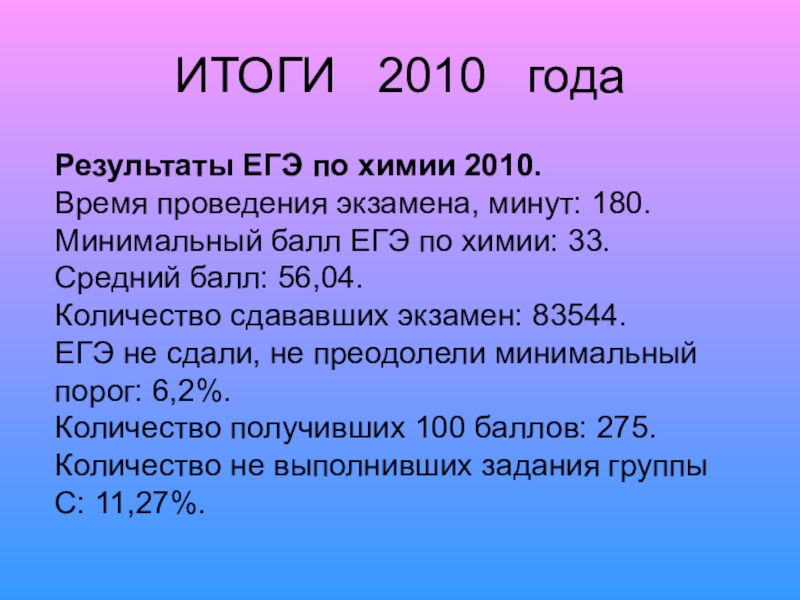 ИТОГИ 2010 года

Результаты ЕГЭ по химии 2010.
Время проведения экзамена, минут: 180.
Минимальный балл ЕГЭ по химии: 33.
Средний балл: 56,04.
Количество сдававших экзамен: 83544.
ЕГЭ не сдали, не преодолели минимальный порог: 6,2%.
Количество получивших 100 баллов: 275.
Количество не выполнивших задания группы С: 11,27%.